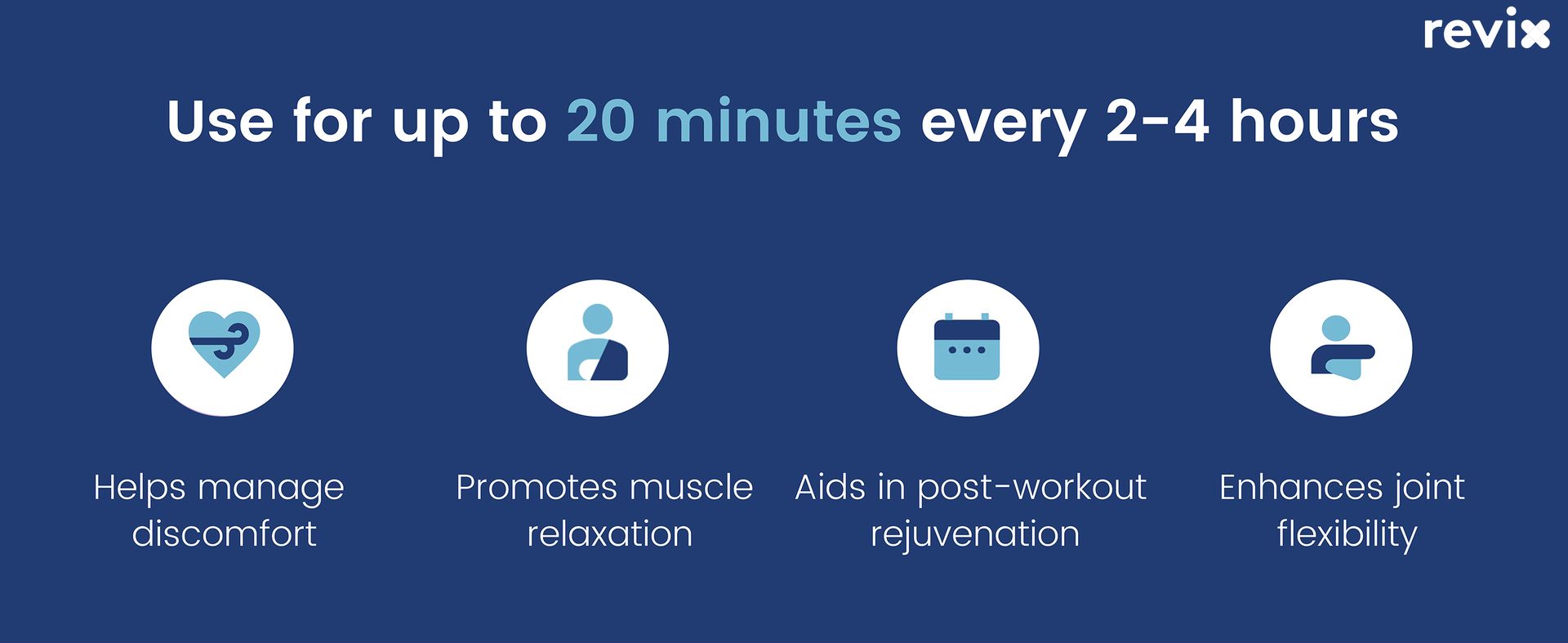 revix

Use for up to 20 minutes every 2-4 hours

Helps manage discomfort

Promotes muscle relaxation

Aids in post-workout rejuvenation

Enhances joint flexibility